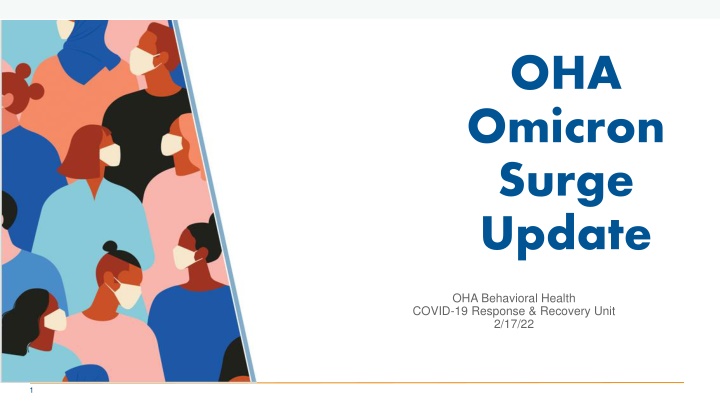 OHA Omicron Surge Update

OHA Behavioral Health
COVID-19 Response & Recovery Unit
2/17/22

1